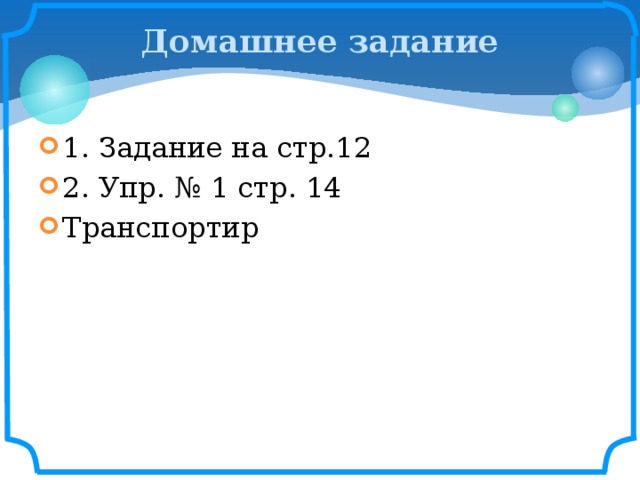 Домашнее задание

1. Задание на стр.12
2. Упр. № 1 стр. 14
Транспортир